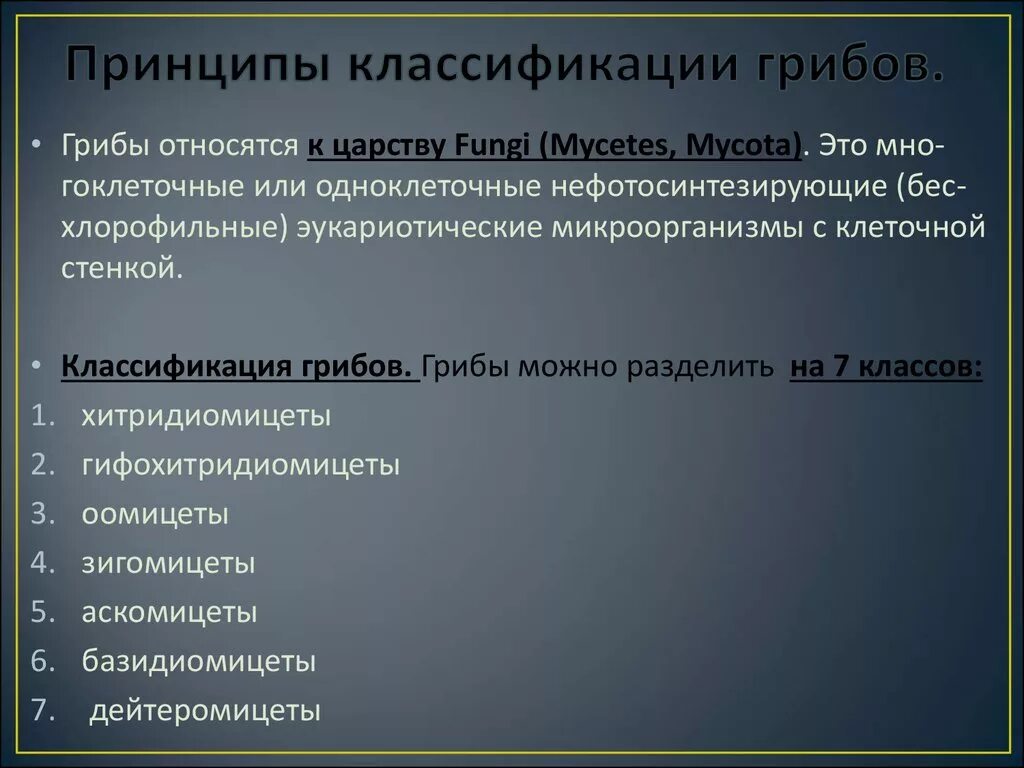 Принципы классификации грибов.

• Грибы относятся к царству Fungi (Mycetes, Mycota). Это многоклеточные или одноклеточные нефотосинтезирующие (бесхлорофильные) эукариотические микроорганизмы с клеточной стенкой.

• Классификация грибов. Грибы можно разделить на 7 классов:
1. хитридиомицеты
2. гифохитридиомицеты
3. оомицеты
4. зигомицеты
5. аскомицеты
6. базидиомицеты
7. дейтеромицеты